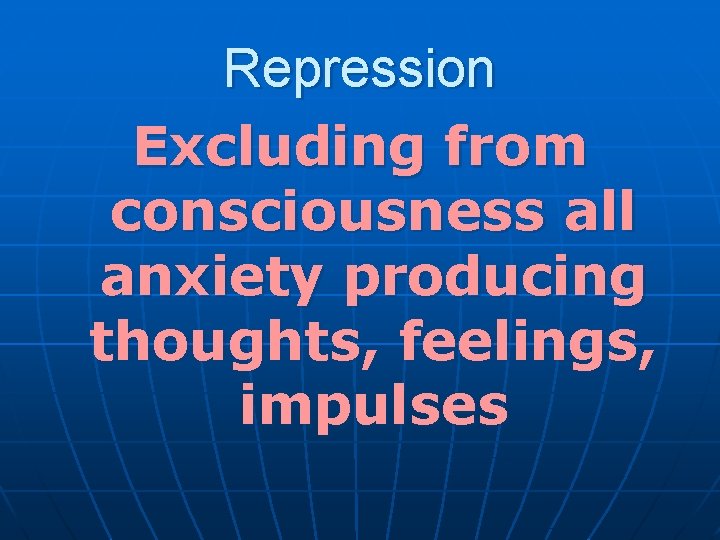 Repression

Excluding from consciousness all anxiety producing thoughts, feelings, impulses